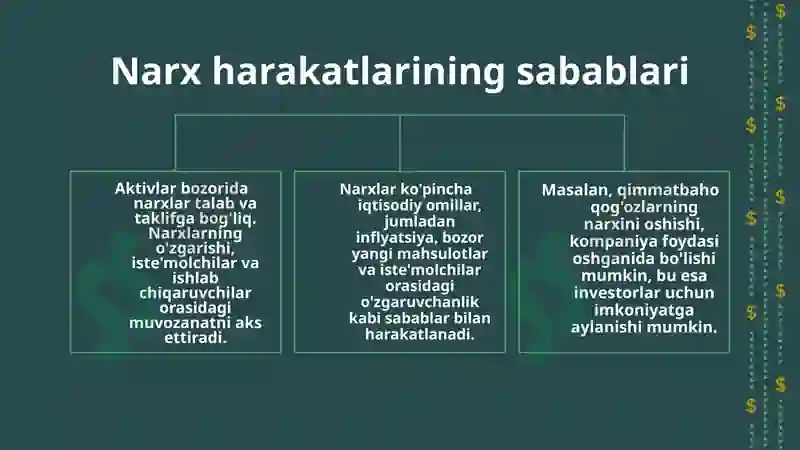 Narx harakatlarining sabablari

Aktivlar bozorida narxlar talab va taklifga bog'liq. Narxlarning o'zgarishi, iste'molchilar va ishlab chiqaruvchilar orasidagi muvozanatni aks ettiradi.

Narxlar ko'pincha iqtisodiy omillar, jumladan inflyatsiya, bozor yangi mahsulotlar va iste'molchilar orasidagi o'zgaruvchanlik kabi sabablar bilan harakatlanadi.

Masalan, qimmatbaho qog'ozlarning narxini oshishi, kompaniya foydasi oshganida bo'lishi mumkin, bu esa investorlar uchun imkoniyatga aylanishi mumkin.